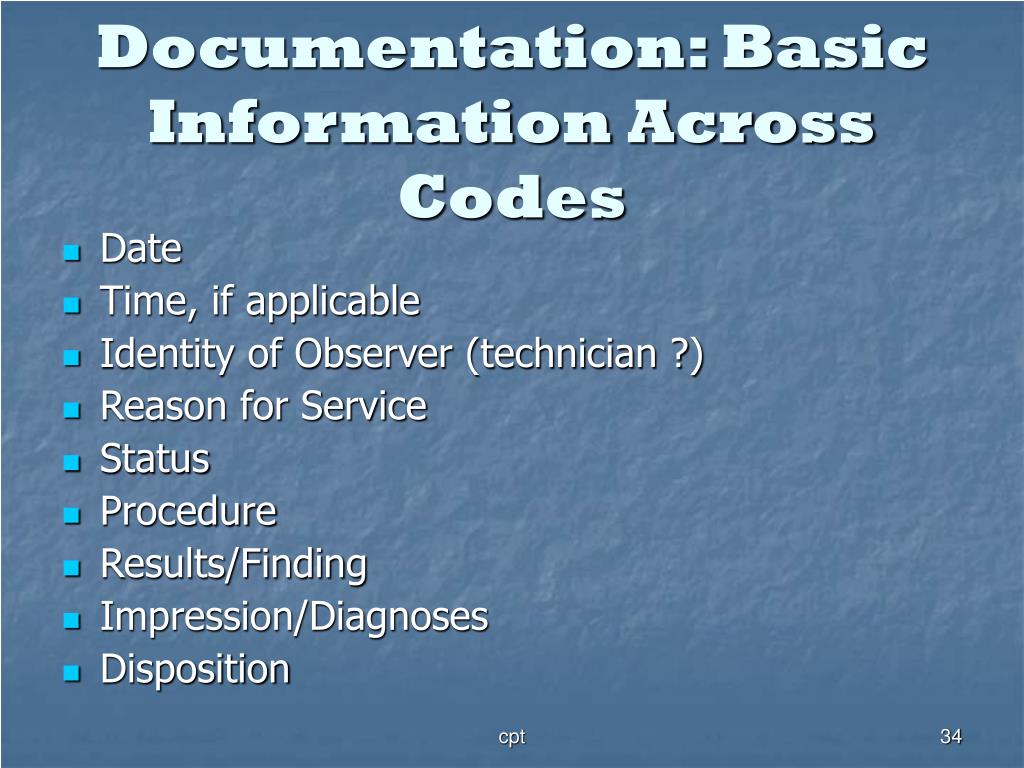 Documentation: Basic Information Across Codes

- Date
- Time, if applicable
- Identity of Observer (technician ?)
- Reason for Service
- Status
- Procedure
- Results/Finding
- Impression/Diagnoses
- Disposition

cpt

34